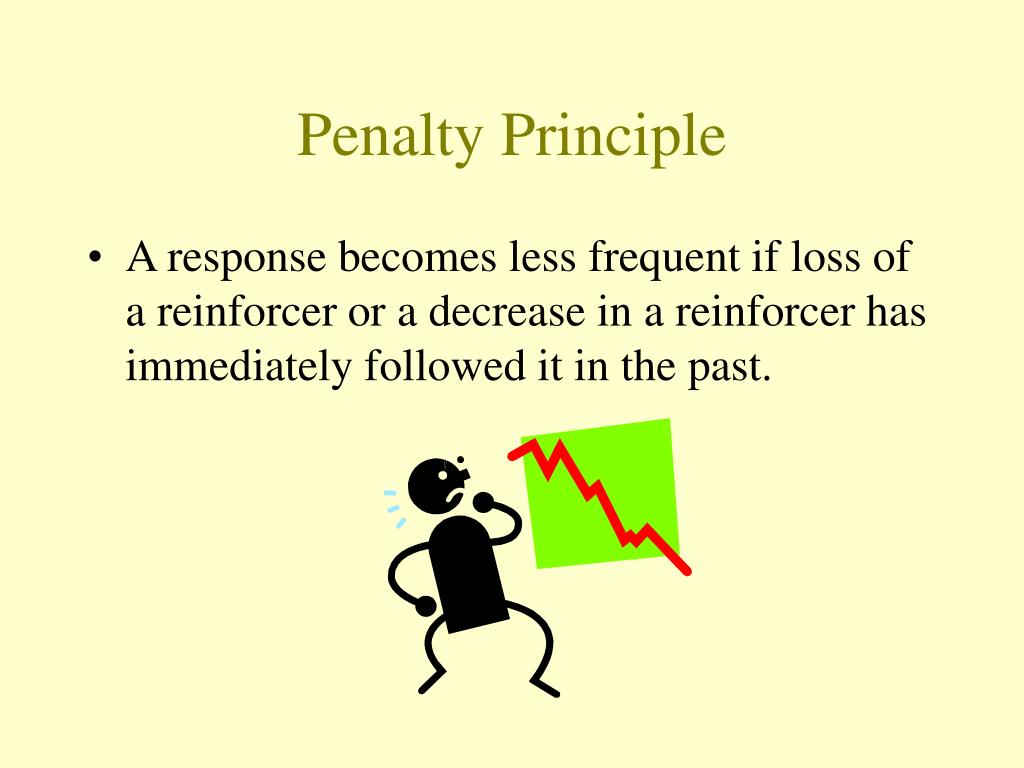 Penalty Principle

• A response becomes less frequent if loss of a reinforcer or a decrease in a reinforcer has immediately followed it in the past.